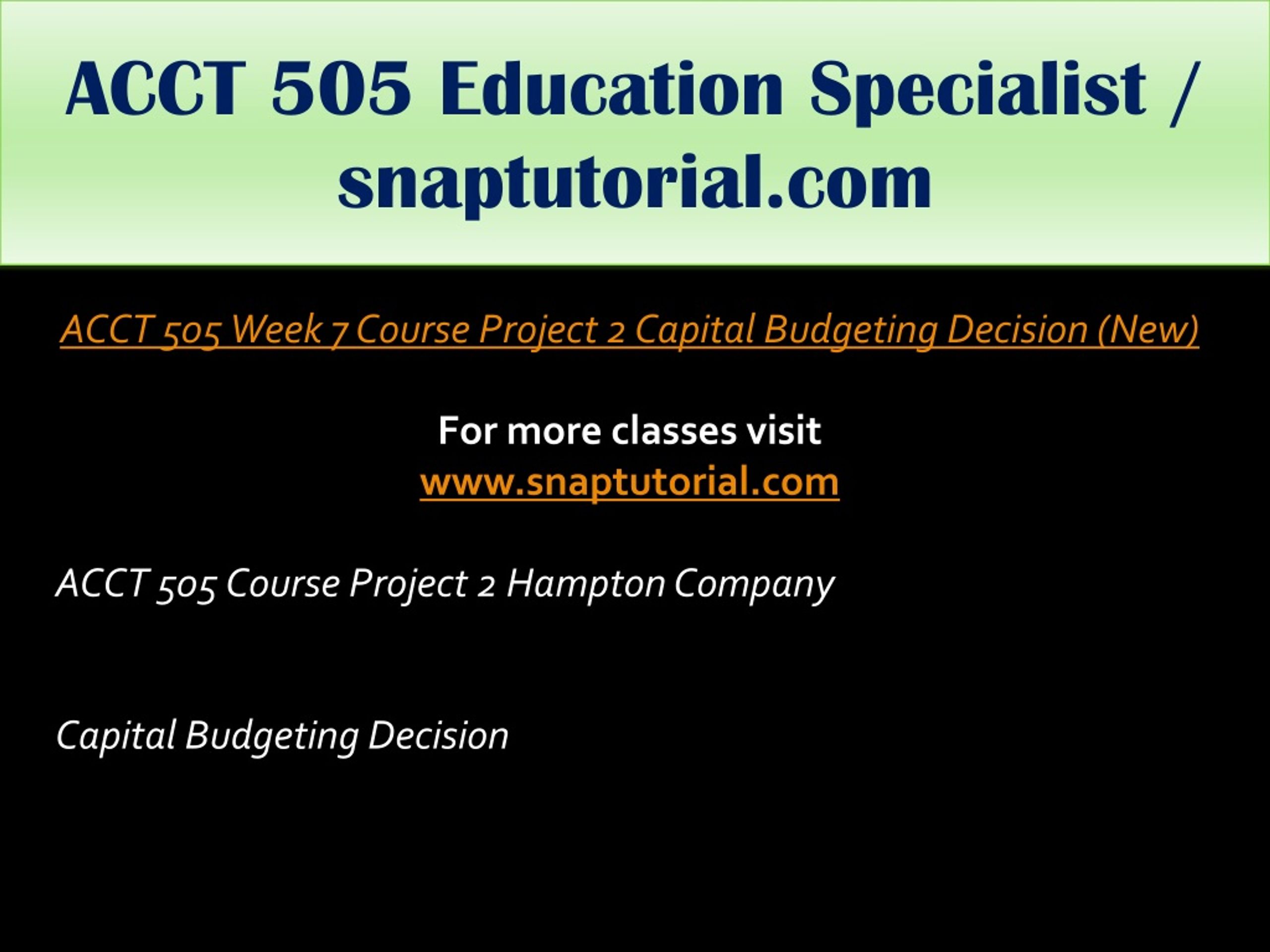 ACCT 505 Education Specialist / snaptutorial.com

ACCT 505 Week 7 Course Project 2 Capital Budgeting Decision (New)

For more classes visit
www.snaptutorial.com

ACCT 505 Course Project 2 Hampton Company

Capital Budgeting Decision